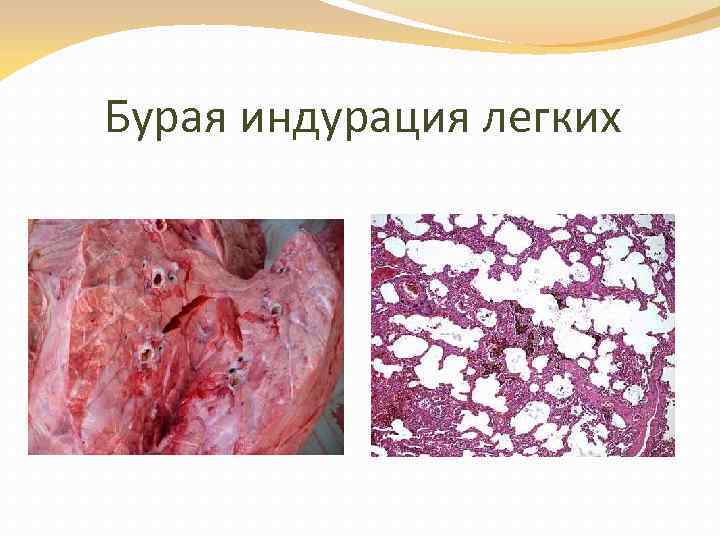 Бурая индурация легких